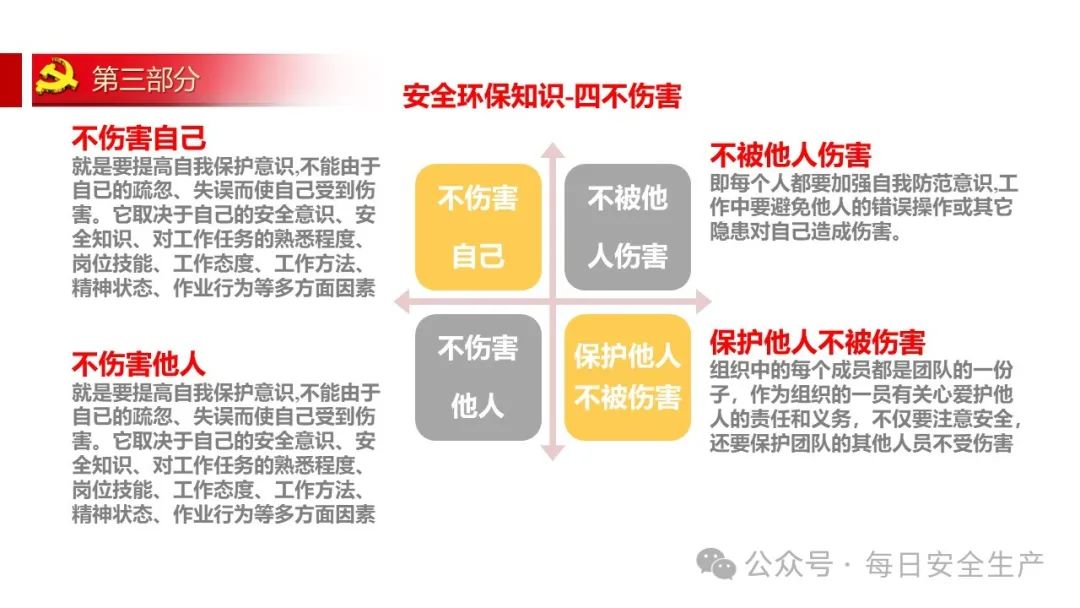 第三部分

安全环保知识-四不伤害

不伤害自己
就是要提高自我保护意识,不能由于自己的疏忽、失误而使自己受到伤害。它取决于自己的安全意识、安全知识、对工作任务的熟悉程度、岗位技能、工作态度、工作方法、精神状态、作业行为等多方面因素

不伤害他人
就是要提高自我保护意识,不能由于自己的疏忽、失误而使自己受到伤害。它取决于自己的安全意识、安全知识、对工作任务的熟悉程度、岗位技能、工作态度、工作方法、精神状态、作业行为等多方面因素

不伤害自己

不被他人伤害

不伤害他人

保护他人不被伤害

不被他人伤害
即每个人都要加强自我防范意识,工作中要避免他人的错误操作或其它隐患对自己造成伤害。

保护他人不被伤害
组织中的每个成员都是团队的一份子,作为组织的一员有关心爱护他人的责任和义务,不仅要注意安全,还要保护团队的其他人员不受伤害

公众号 · 每日安全生产